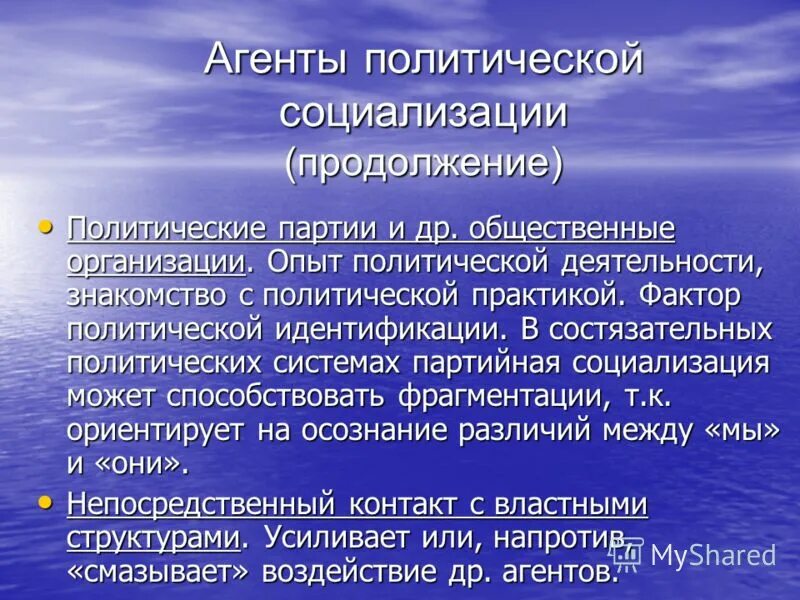 Агенты политической социализации (продолжение)

• Политические партии и др. общественные организации. Опыт политической деятельности, знакомство с политической практикой. Фактор политической идентификации. В состязательных политических системах партийная социализация может способствовать фрагментации, т.к. ориентирует на осознание различий между «мы» и «они».

• Непосредственный контакт с властными структурами. Усиливает или, напротив, «смазывает» воздействие др. агентов.

MyShared